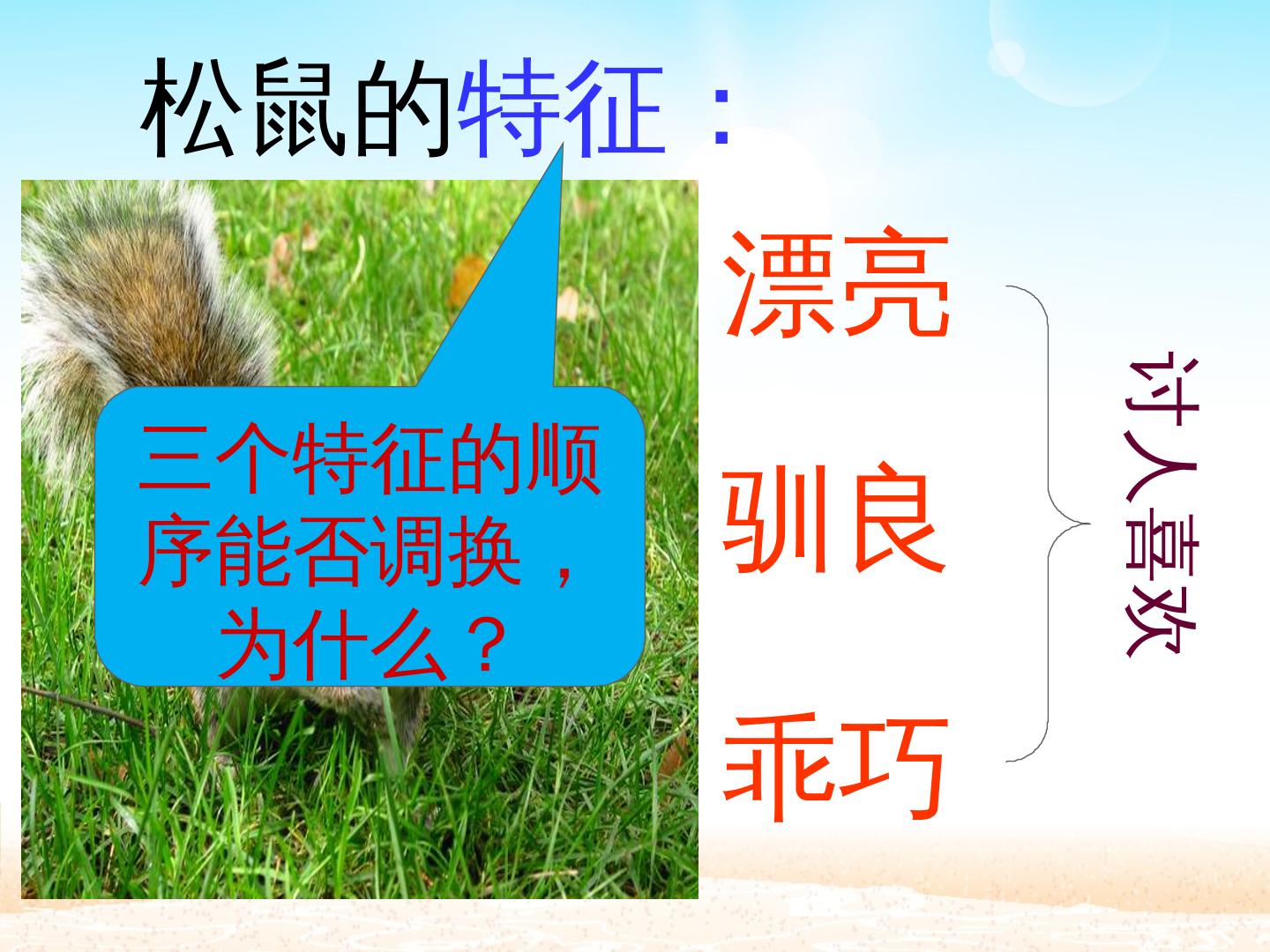 松鼠的特征：

三个特征的顺序能否调换，为什么？

漂亮

驯良

乖巧

讨人喜欢